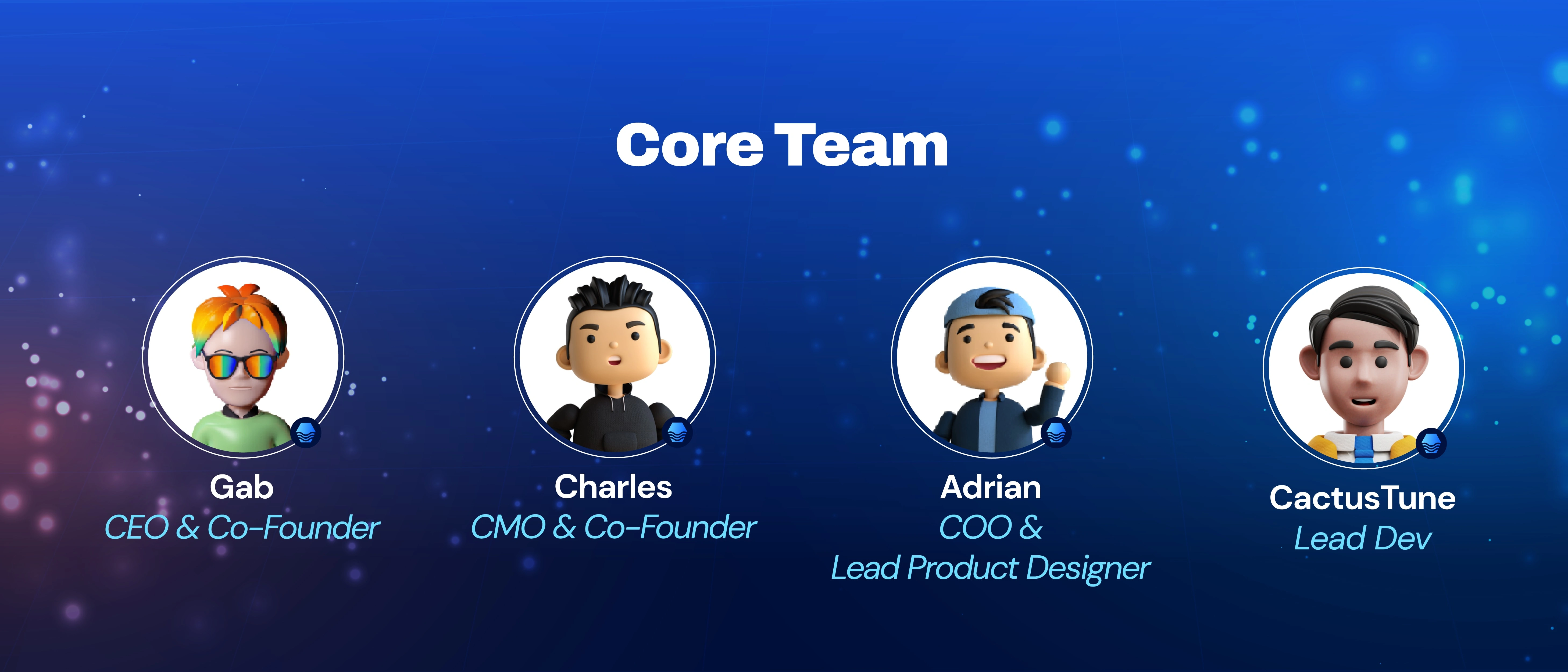 Core Team

Gab
CEO & Co-Founder

Charles
CMO & Co-Founder

Adrian
COO &
Lead Product Designer

CactusTune
Lead Dev